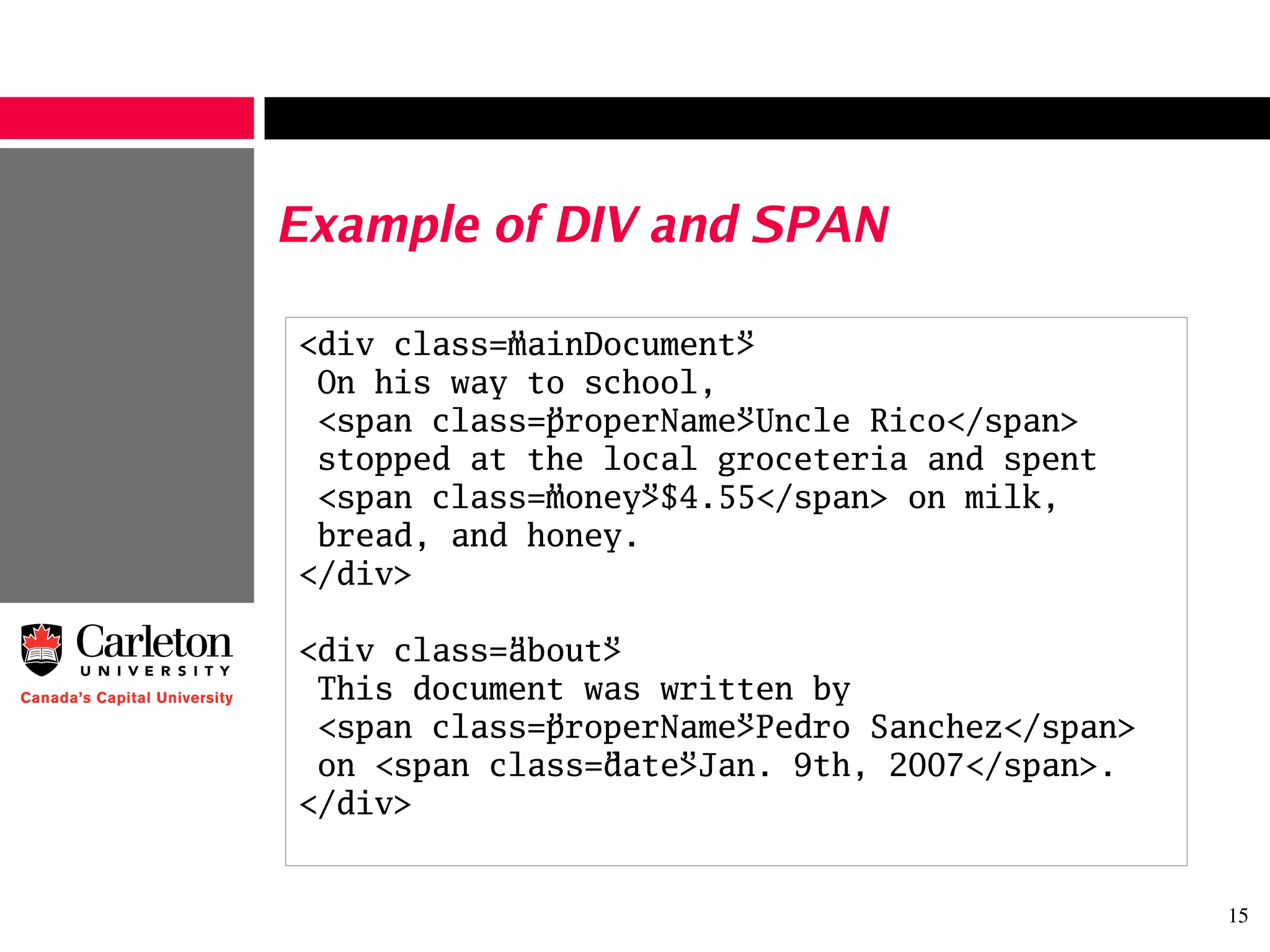 Example of DIV and SPAN

<div class="mainDocument">
On his way to school,
<span class="properName">Uncle Rico</span>
stopped at the local groceteria and spent
<span class="money">$4.55</span> on milk,
bread, and honey.
</div>

<div class="about">
This document was written by
<span class="properName">Pedro Sanchez</span>
on <span class="date">Jan. 9th, 2007</span>.
</div>

Carleton
UNIVERSITY
Canada's Capital University

15